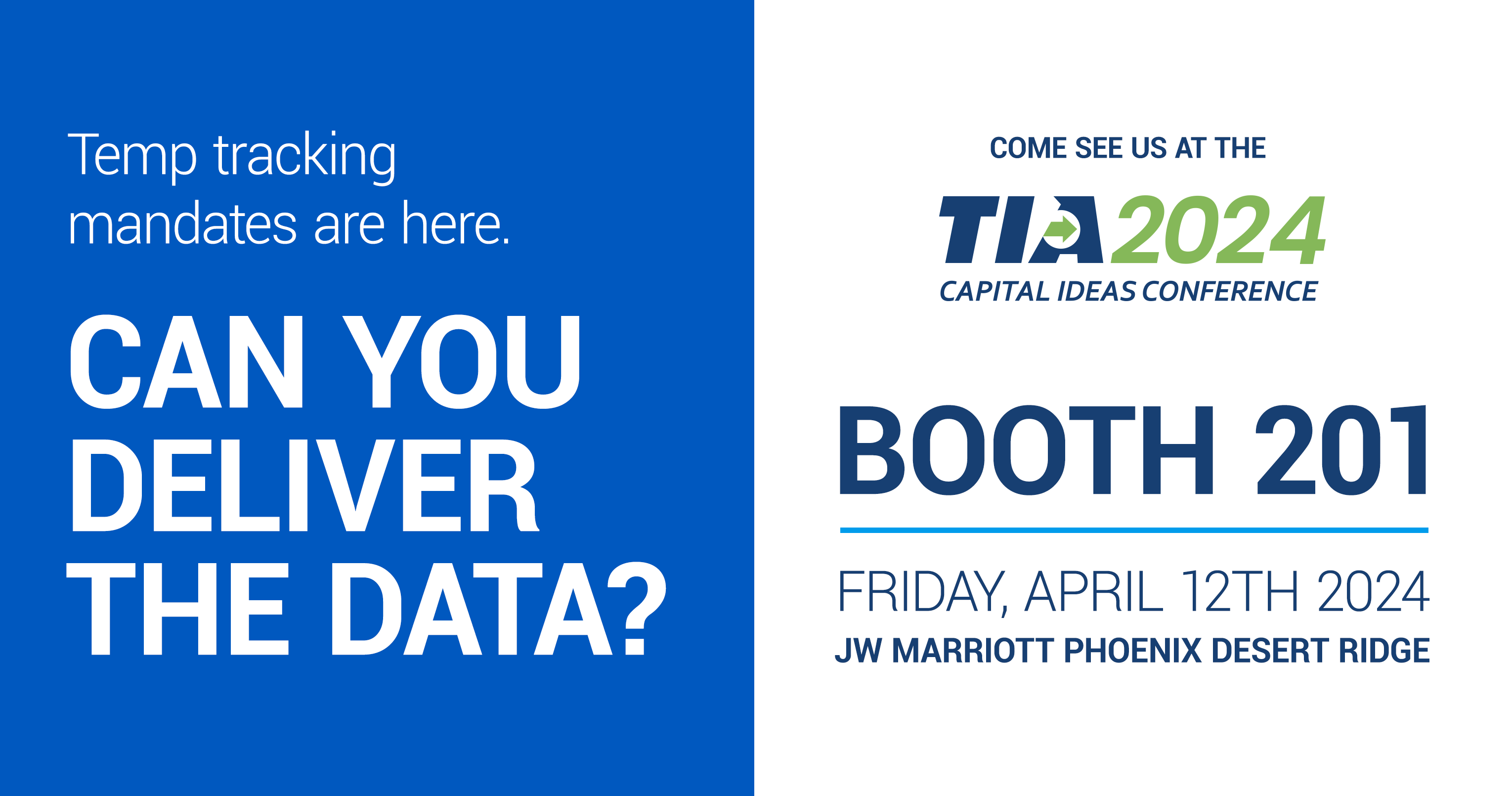 Temp tracking mandates are here.

CAN YOU DELIVER THE DATA?

COME SEE US AT THE

TIA 2024
CAPITAL IDEAS CONFERENCE

BOOTH 201

FRIDAY, APRIL 12TH 2024
JW MARRIOTT PHOENIX DESERT RIDGE